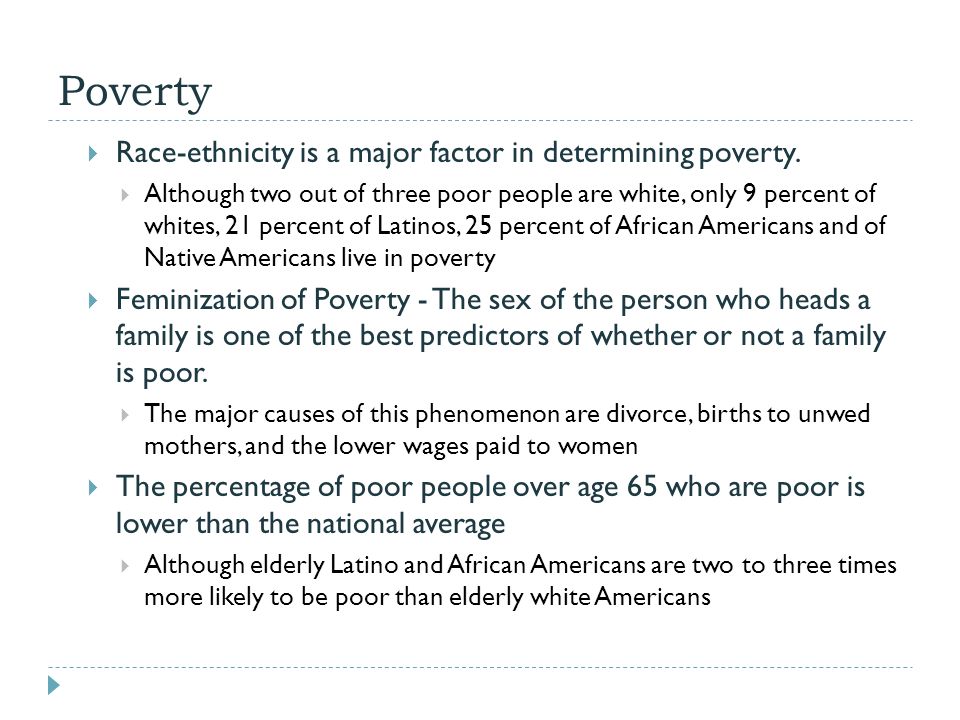 Poverty

Race-ethnicity is a major factor in determining poverty.

Although two out of three poor people are white, only 9 percent of whites, 21 percent of Latinos, 25 percent of African Americans and of Native Americans live in poverty

Feminization of Poverty - The sex of the person who heads a family is one of the best predictors of whether or not a family is poor.

The major causes of this phenomenon are divorce, births to unwed mothers, and the lower wages paid to women

The percentage of poor people over age 65 who are poor is lower than the national average

Although elderly Latino and African Americans are two to three times more likely to be poor than elderly white Americans